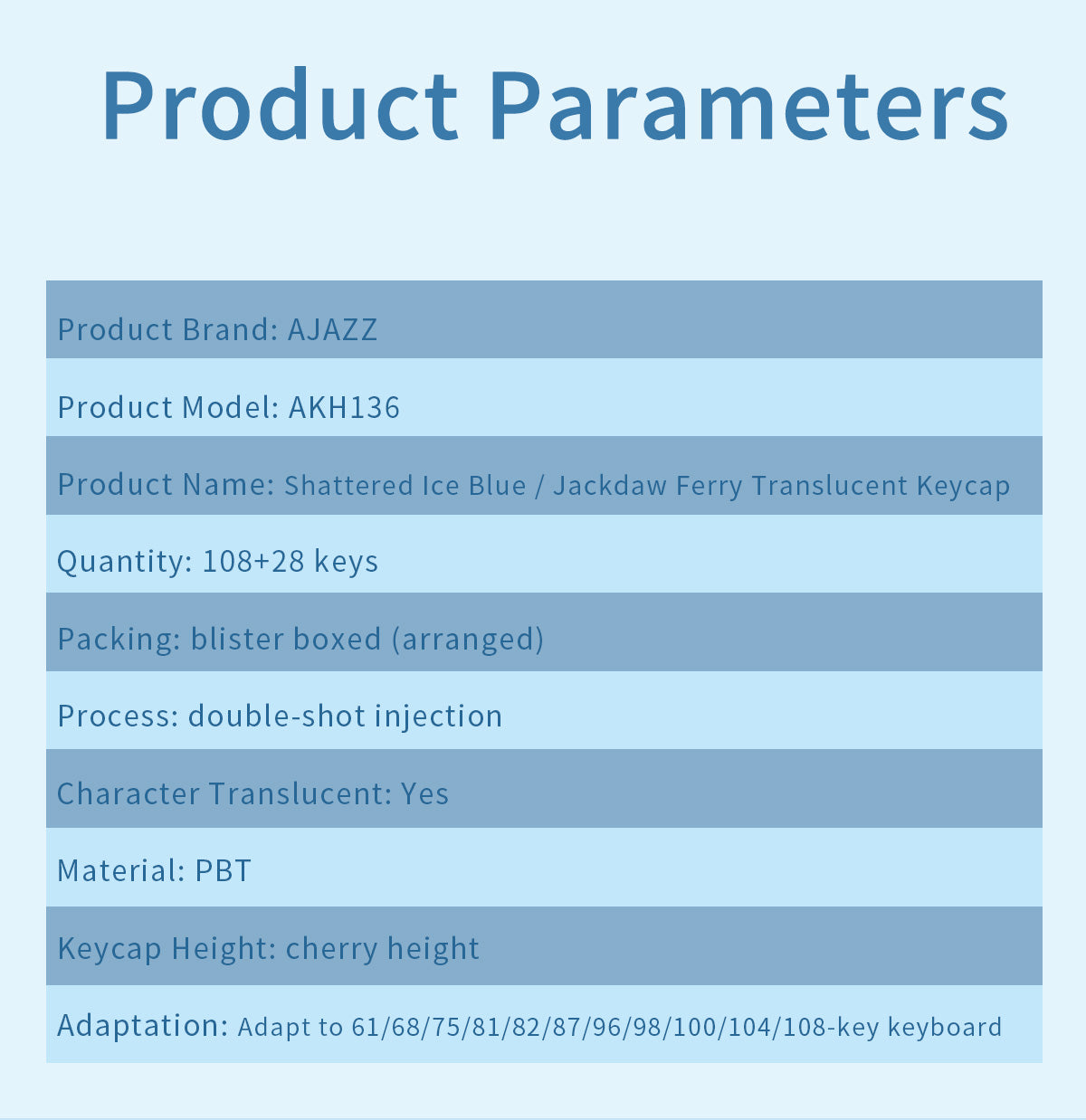 Product Parameters

Product Brand: AJAZZ

Product Model: AKH136

Product Name: Shattered Ice Blue / Jackdaw Ferry Translucent Keycap

Quantity: 108+28 keys

Packing: blister boxed (arranged)

Process: double-shot injection

Character Translucent: Yes

Material: PBT

Keycap Height: cherry height

Adaptation: Adapt to 61/68/75/81/82/87/96/98/100/104/108-key keyboard